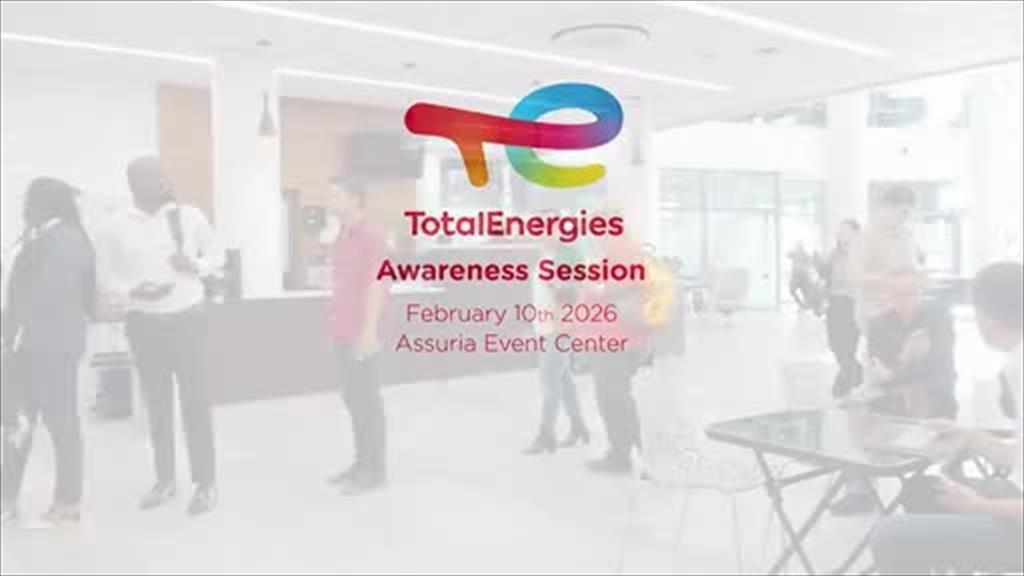 TotalEnergies
Awareness Session
February 10th 2026
Assuria Event Center